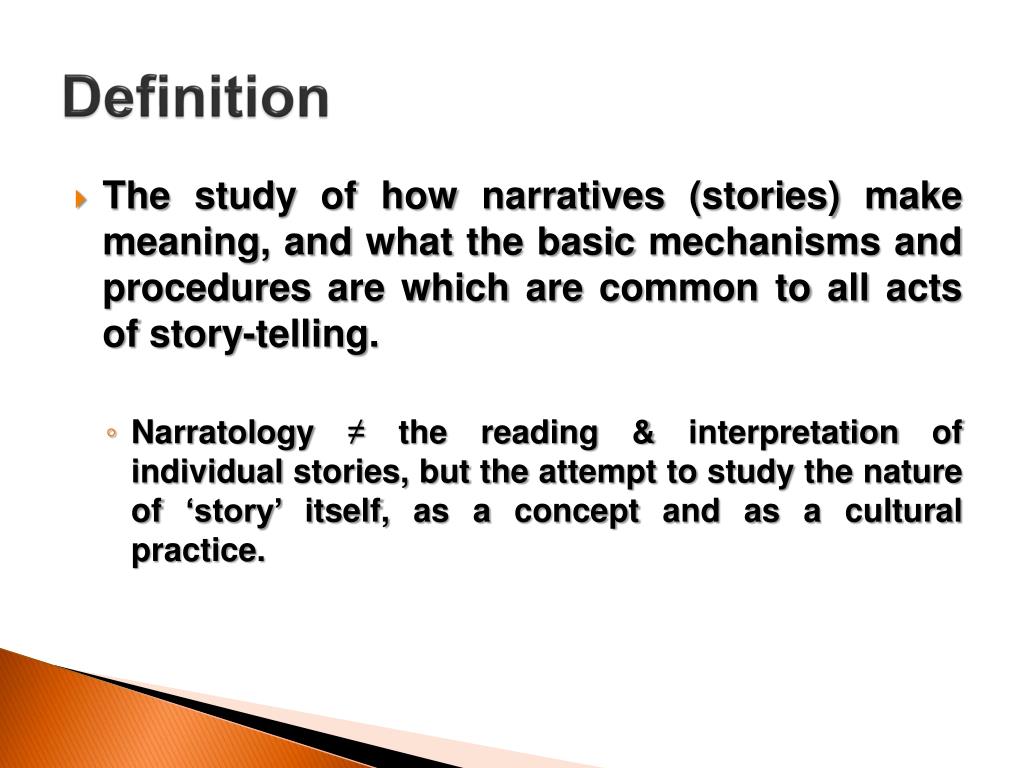 Definition

The study of how narratives (stories) make meaning, and what the basic mechanisms and procedures are which are common to all acts of story-telling.

Narratology $\neq$ the reading & interpretation of individual stories, but the attempt to study the nature of ‘story’ itself, as a concept and as a cultural practice.